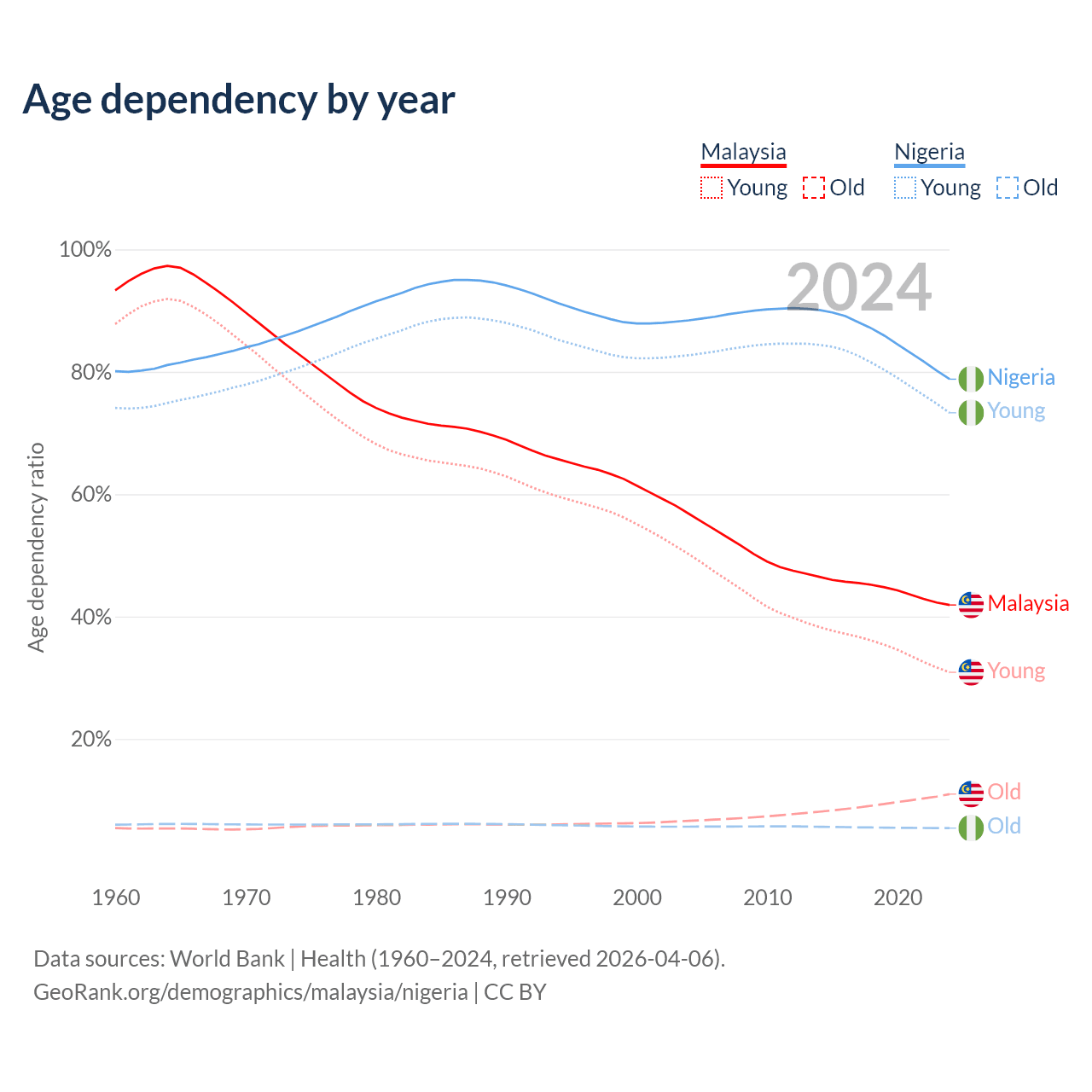 Age dependency by year

Malaysia
Young Old

Nigeria
Young Old

2024

Age dependency ratio

100%
80%
60%
40%
20%

Nigeria
Young
Malaysia
Young
Old
Old

1960
1970
1980
1990
2000
2010
2020

Data sources: World Bank | Health (1960–2024, retrieved 2026-04-06).
GeoRank.org/demographics/malaysia/nigeria | CC BY